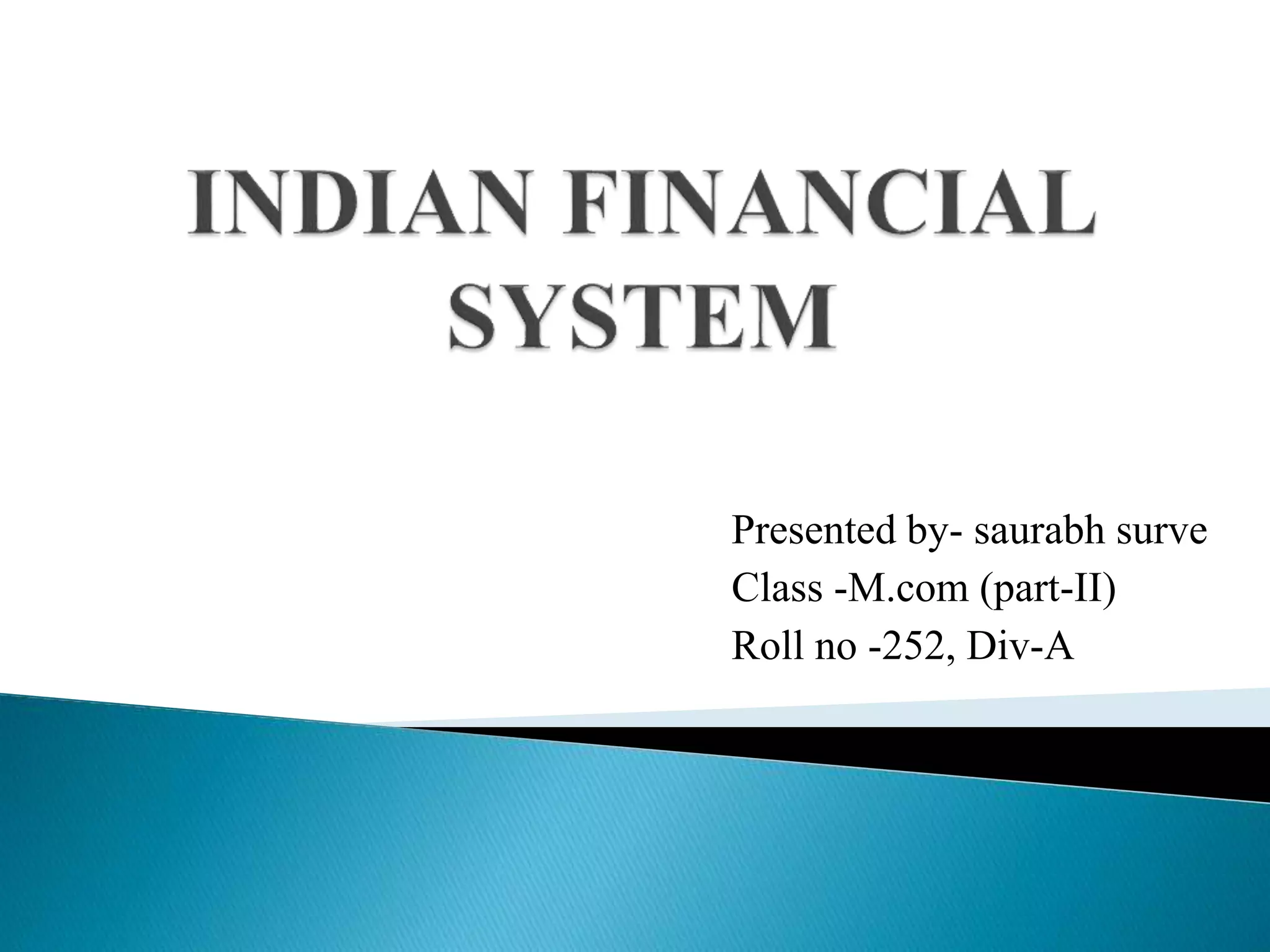 INDIAN FINANCIAL SYSTEM

Presented by- saurabh surve
Class -M.com (part-II)
Roll no -252, Div-A